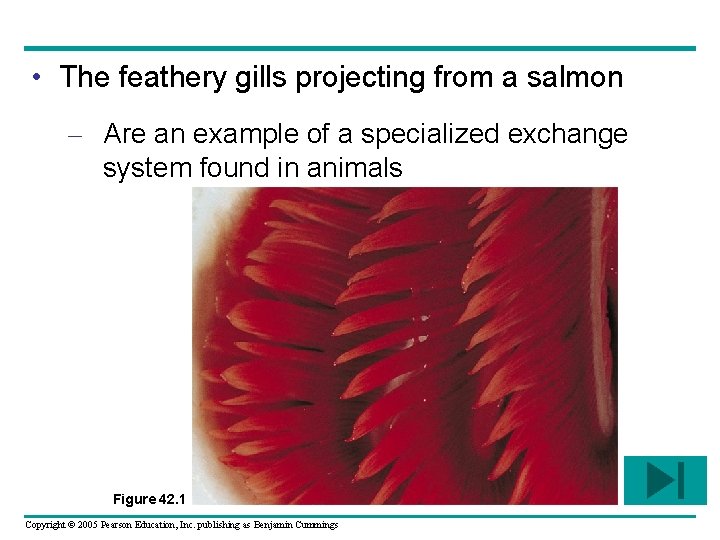 • The feathery gills projecting from a salmon

– Are an example of a specialized exchange system found in animals

Figure 42.1

Copyright © 2005 Pearson Education, Inc. publishing as Benjamin Cummings